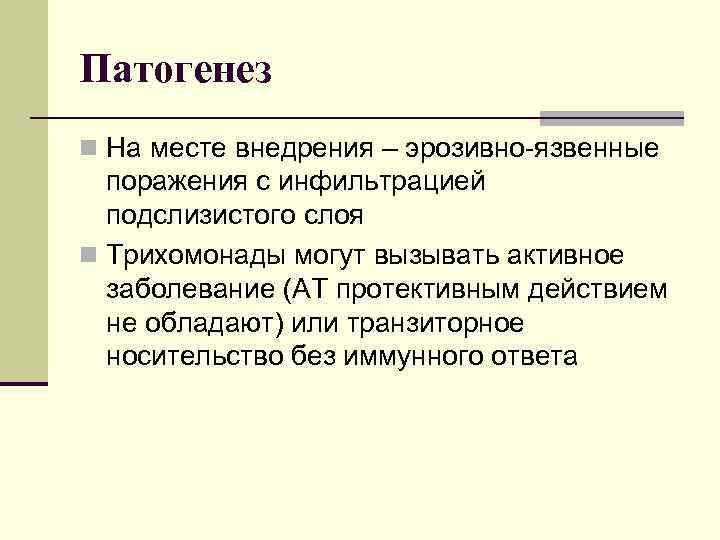 Патогенез

На месте внедрения – эрозивно-язвенные поражения с инфильтрацией подслизистого слоя

Трихомонады могут вызывать активное заболевание (АТ протективным действием не обладают) или транзиторное носительство без иммунного ответа